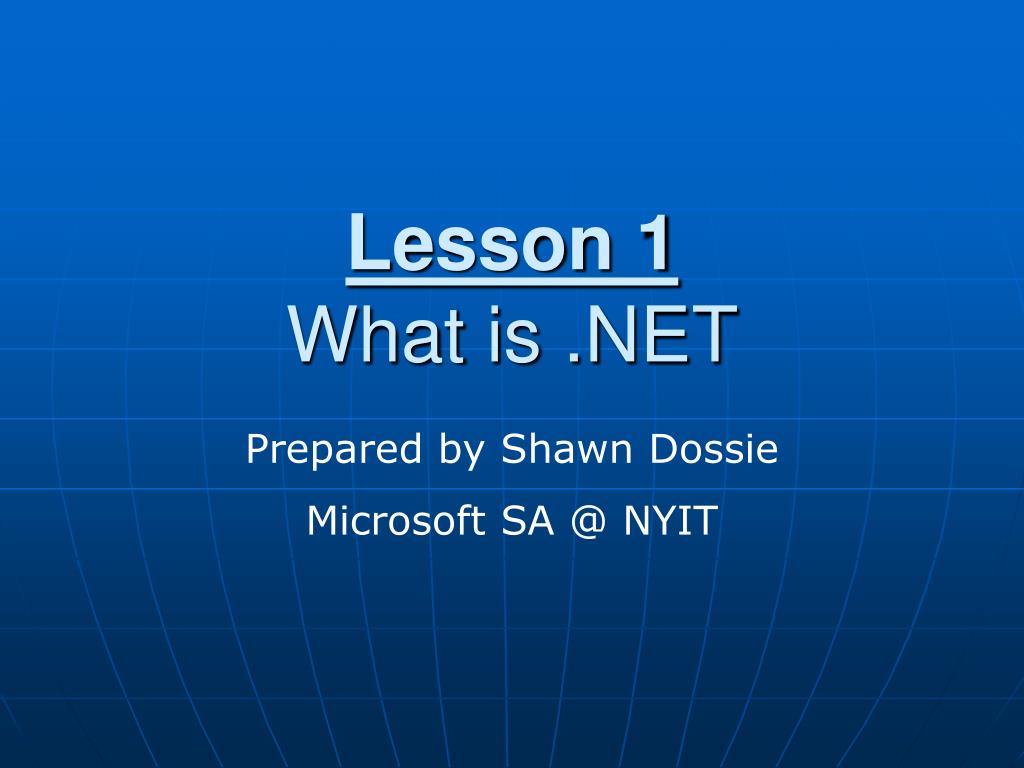 Lesson 1
What is .NET

Prepared by Shawn Dossie

Microsoft SA @ NYIT